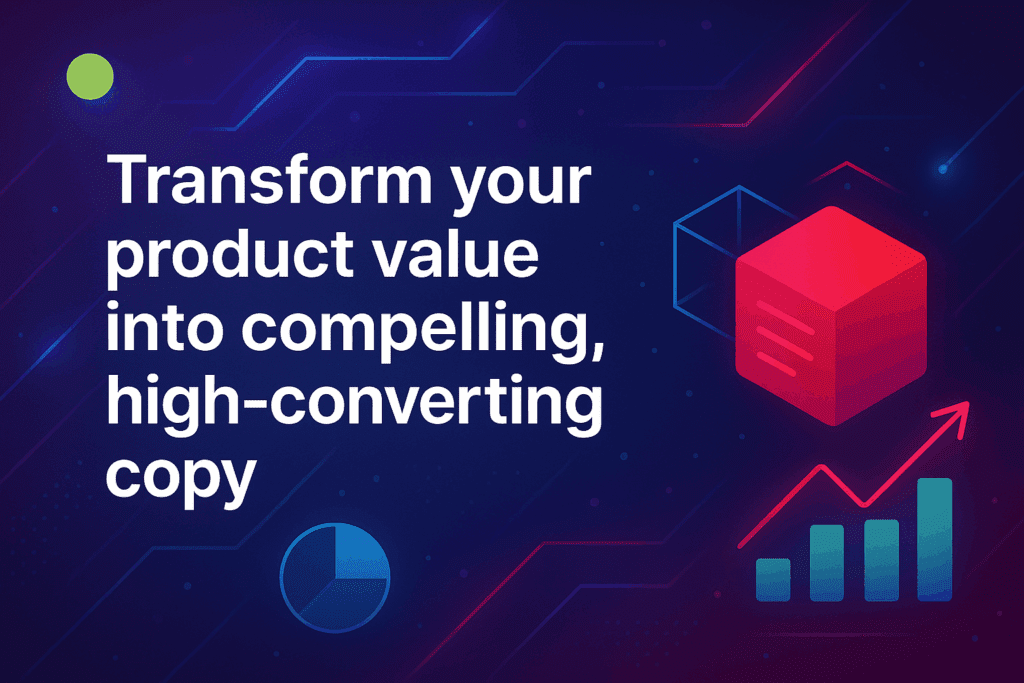 Transform your product value into compelling, high-converting copy